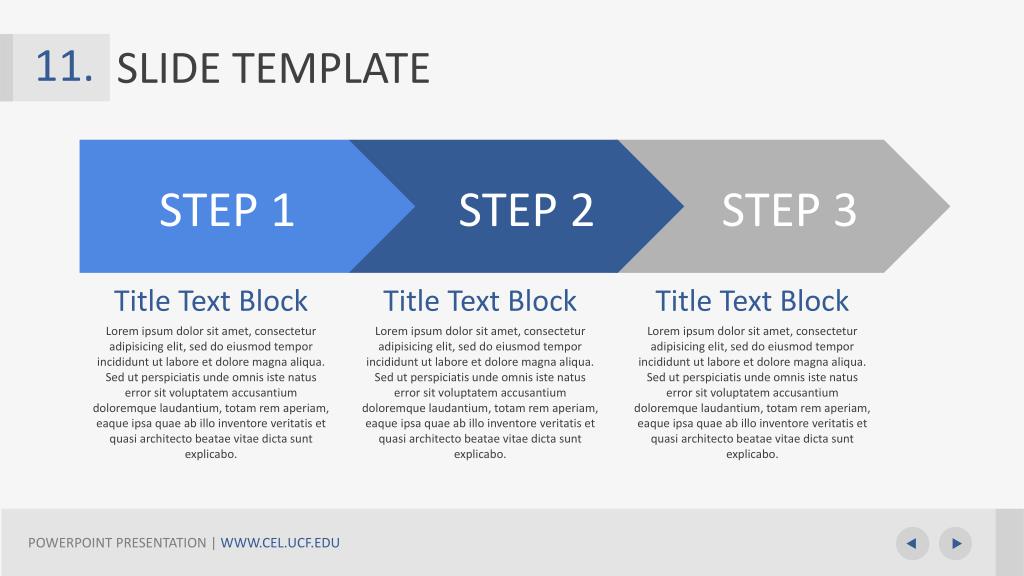 11. SLIDE TEMPLATE

STEP 1

STEP 2

STEP 3

Title Text Block

Lorem ipsum dolor sit amet, consectetur adipisicing elit, sed do eiusmod tempor incididunt ut labore et dolore magna aliqua. Sed ut perspiciatis unde omnis iste natus error sit voluptatem accusantium doloremque laudantium, totam rem aperiam, eaque ipsa quae ab illo inventore veritatis et quasi architecto beatae vitae dicta sunt explicabo.

Title Text Block

Lorem ipsum dolor sit amet, consectetur adipisicing elit, sed do eiusmod tempor incididunt ut labore et dolore magna aliqua. Sed ut perspiciatis unde omnis iste natus error sit voluptatem accusantium doloremque laudantium, totam rem aperiam, eaque ipsa quae ab illo inventore veritatis et quasi architecto beatae vitae dicta sunt explicabo.

Title Text Block

Lorem ipsum dolor sit amet, consectetur adipisicing elit, sed do eiusmod tempor incididunt ut labore et dolore magna aliqua. Sed ut perspiciatis unde omnis iste natus error sit voluptatem accusantium doloremque laudantium, totam rem aperiam, eaque ipsa quae ab illo inventore veritatis et quasi architecto beatae vitae dicta sunt explicabo.

POWERPOINT PRESENTATION | WWW.CEL.UCF.EDU